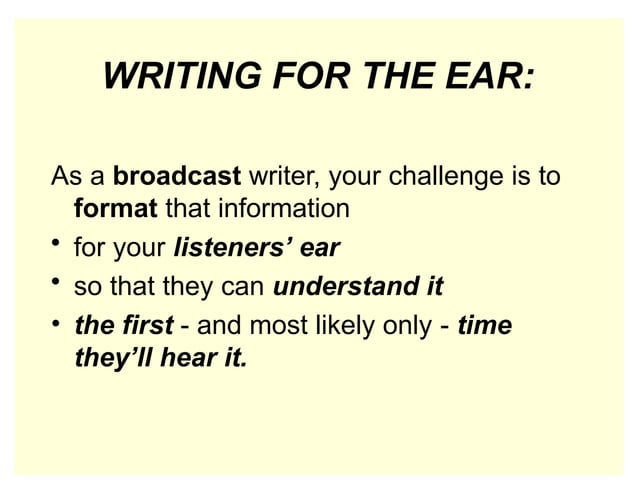 WRITING FOR THE EAR:

As a broadcast writer, your challenge is to format that information

• for your listeners' ear
• so that they can understand it
• the first - and most likely only - time they'll hear it.